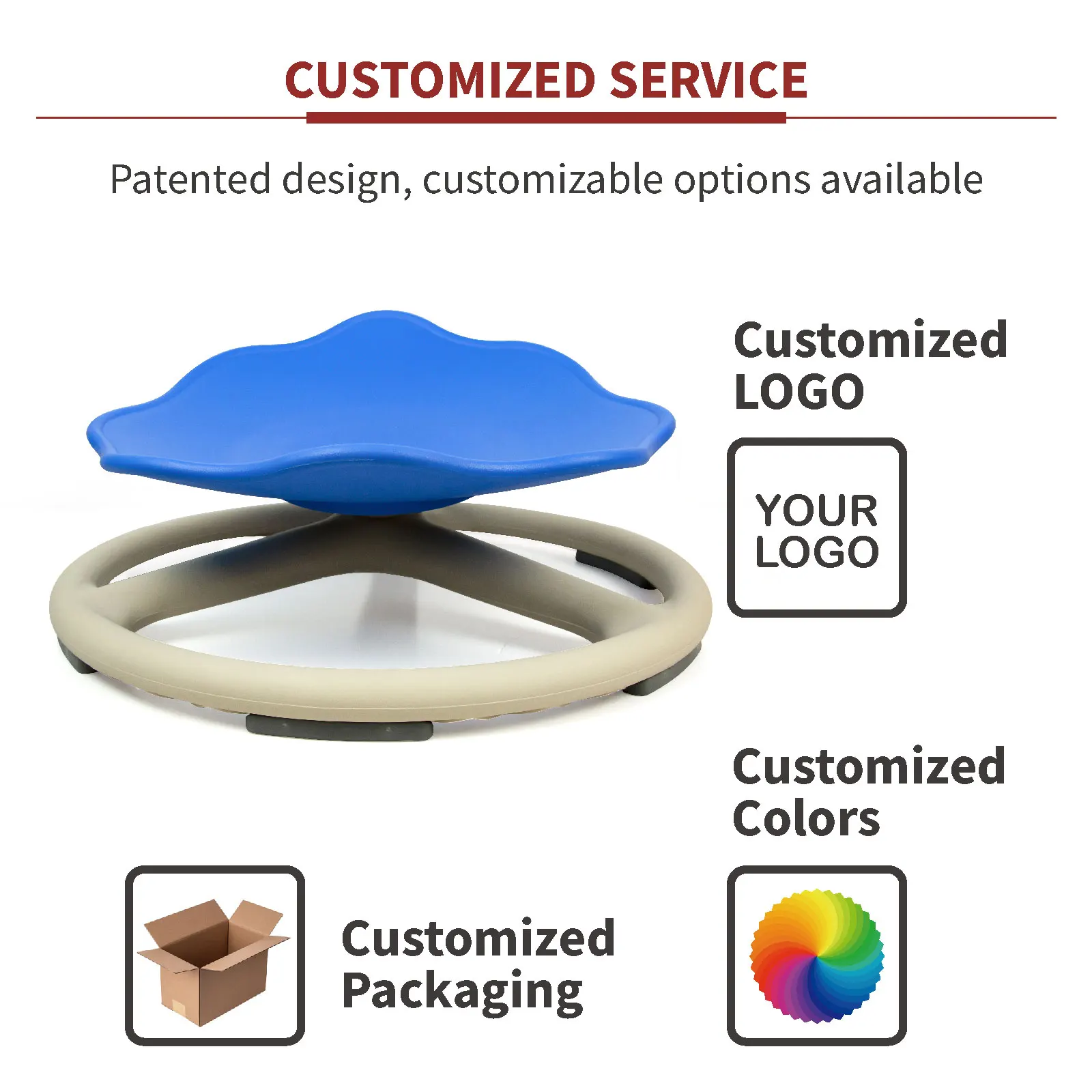 CUSTOMIZED SERVICE

Patented design, customizable options available

Customized LOGO

YOUR LOGO

Customized Colors

Customized Packaging